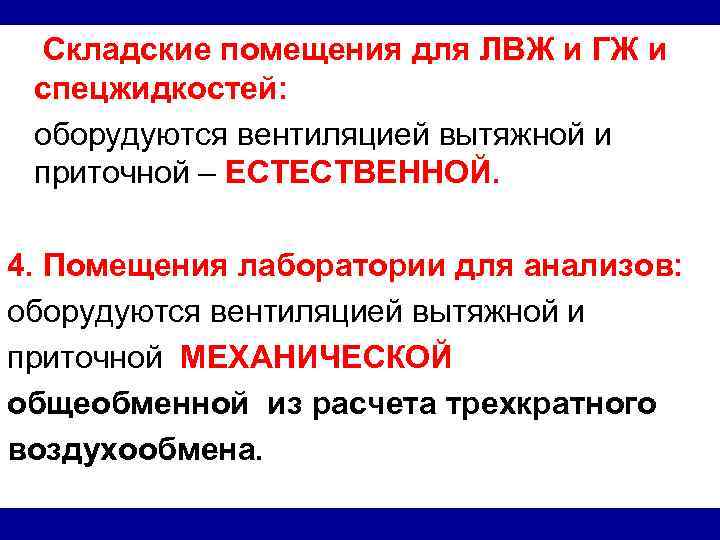 Складские помещения для ЛВЖ и ГЖ и спецжидкостей:

оборудуются вентиляцией вытяжной и приточной – ЕСТЕСТВЕННОЙ.

4. Помещения лаборатории для анализов:

оборудуются вентиляцией вытяжной и приточной МЕХАНИЧЕСКОЙ общеобменной из расчета трехкратного воздухообмена.